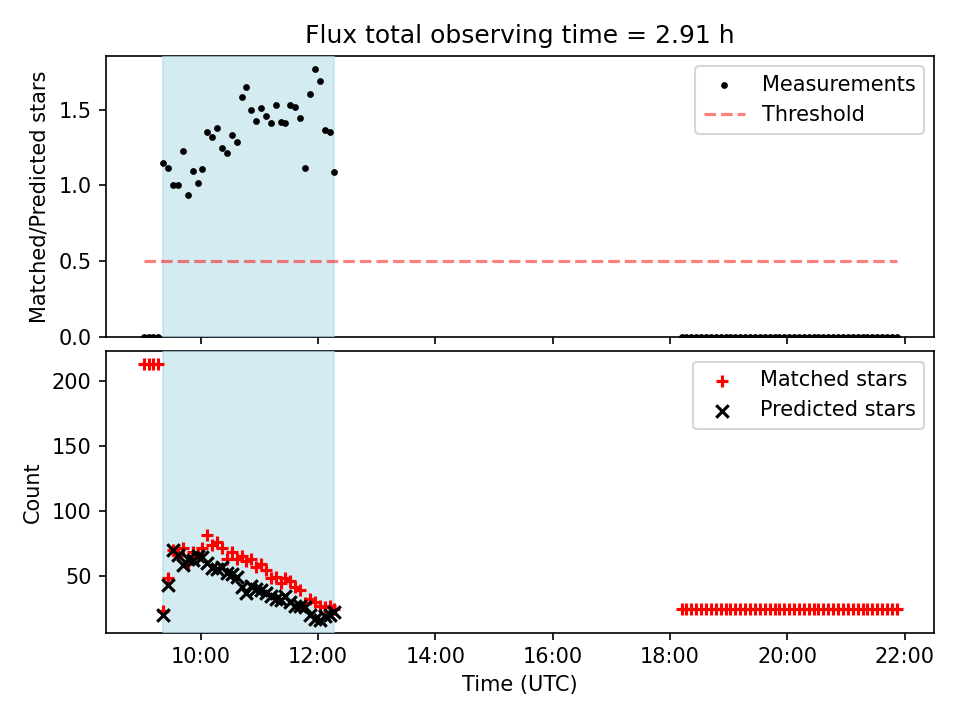 Flux total observing time = 2.91 h

Matched/Predicted stars

1.5
1.0
0.5
0.0

Measurements
Threshold

Count

200
150
100
50

Matched stars
Predicted stars

10:00
12:00
14:00
16:00
18:00
20:00
22:00

Time (UTC)